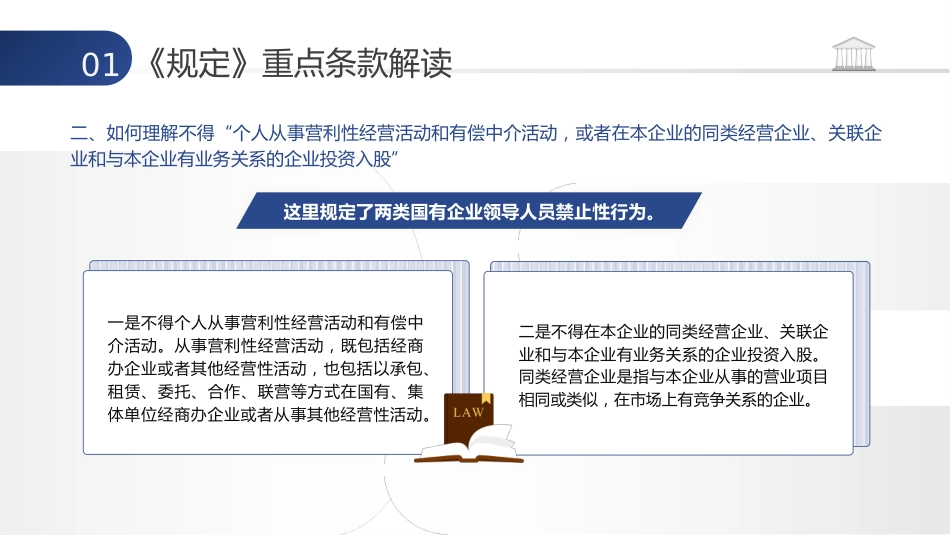 01 《规定》重点条款解读

二、如何理解不得“个人从事营利性经营活动和有偿中介活动，或者在本企业的同类经营企业、关联企业和与本企业有业务关系的企业投资入股”

这里规定了两类国有企业领导人员禁止性行为。

一是不得个人从事营利性经营活动和有偿中介活动。从事营利性经营活动，既包括经商办企业或者其他经营性活动，也包括以承包、租赁、委托、合作、联营等方式在国有、集体单位经商办企业或者从事其他经营性活动。

LAW

二是不得在本企业的同类经营企业、关联企业和与本企业有业务关系的企业投资入股。同类经营企业是指与本企业从事的营业项目相同或类似，在市场上有竞争关系的企业。